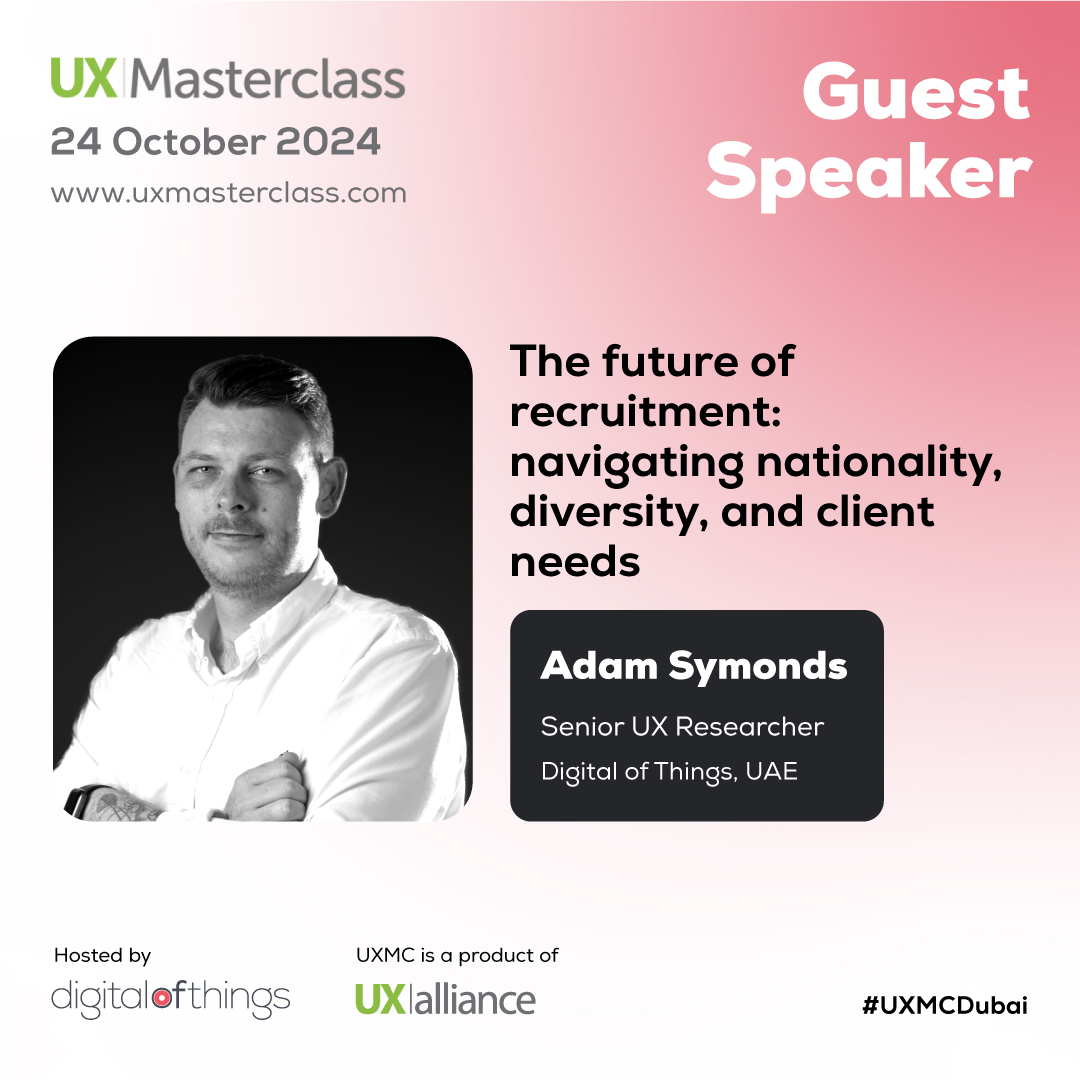 UX Masterclass
24 October 2024
www.uxmasterclass.com

Guest Speaker

The future of recruitment: navigating nationality, diversity, and client needs

Adam Symonds
Senior UX Researcher
Digital of Things, UAE

Hosted by
digitalofthings

UXMC is a product of
UX alliance

#UXMCDubai